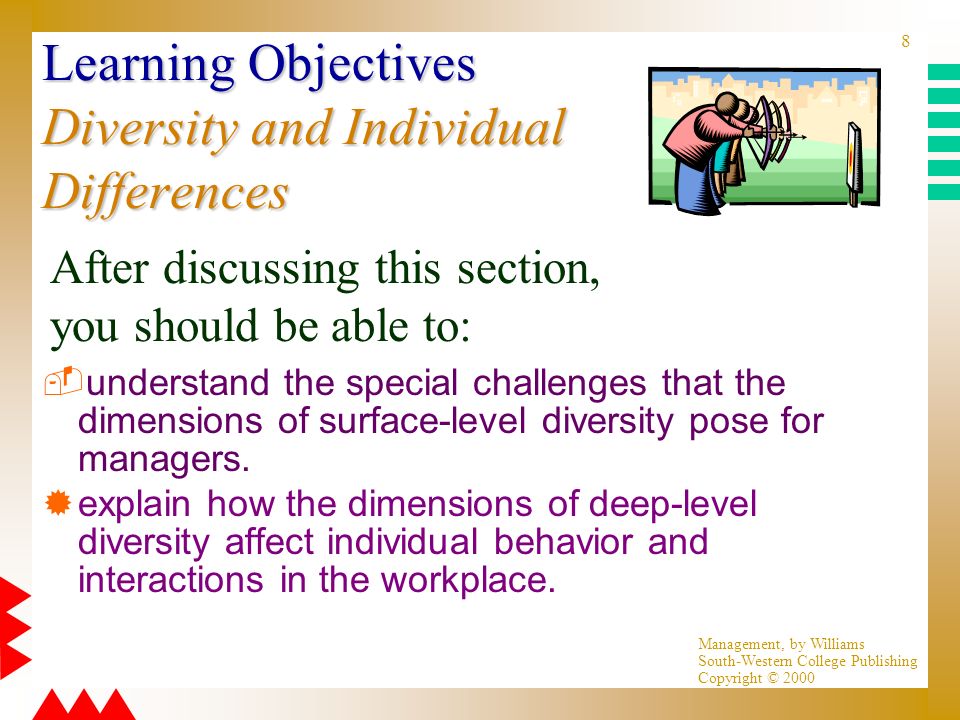 8

Learning Objectives
Diversity and Individual Differences

After discussing this section, you should be able to:

understand the special challenges that the dimensions of surface-level diversity pose for managers.

explain how the dimensions of deep-level diversity affect individual behavior and interactions in the workplace.

Management, by Williams
South-Western College Publishing
Copyright © 2000